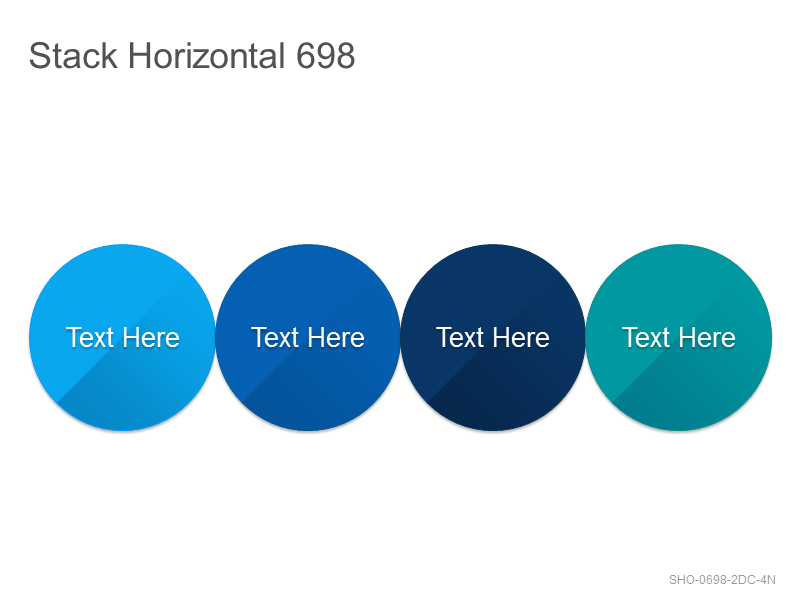 Stack Horizontal 698

Text Here

Text Here

Text Here

Text Here

SHO-0698-2DC-4N